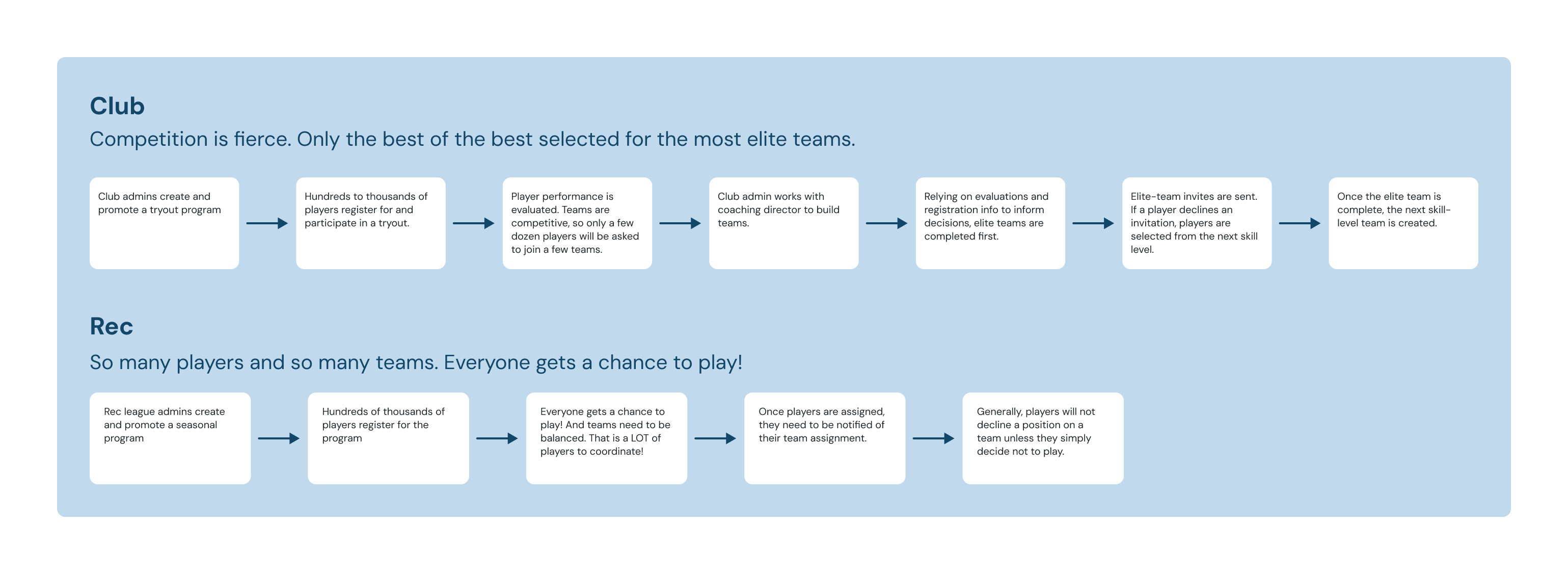 Club

Competition is fierce. Only the best of the best selected for the most elite teams.

Club admins create and promote a tryout program

Hundreds to thousands of players register for and participate in a tryout.

Player performance is evaluated. Teams are competitive, so only a few dozen players will be asked to join a few teams.

Club admin works with coaching director to build teams.

Relying on evaluations and registration info to inform decisions, elite teams are completed first.

Elite-team invites are sent. If a player declines an invitation, players are selected from the next skill level.

Once the elite team is complete, the next skill-level team is created.

Rec

So many players and so many teams. Everyone gets a chance to play!

Rec league admins create and promote a seasonal program

Hundreds of thousands of players register for the program

Everyone gets a chance to play! And teams need to be balanced. That is a LOT of players to coordinate!

Once players are assigned, they need to be notified of their team assignment.

Generally, players will not decline a position on a team unless they simply decide not to play.